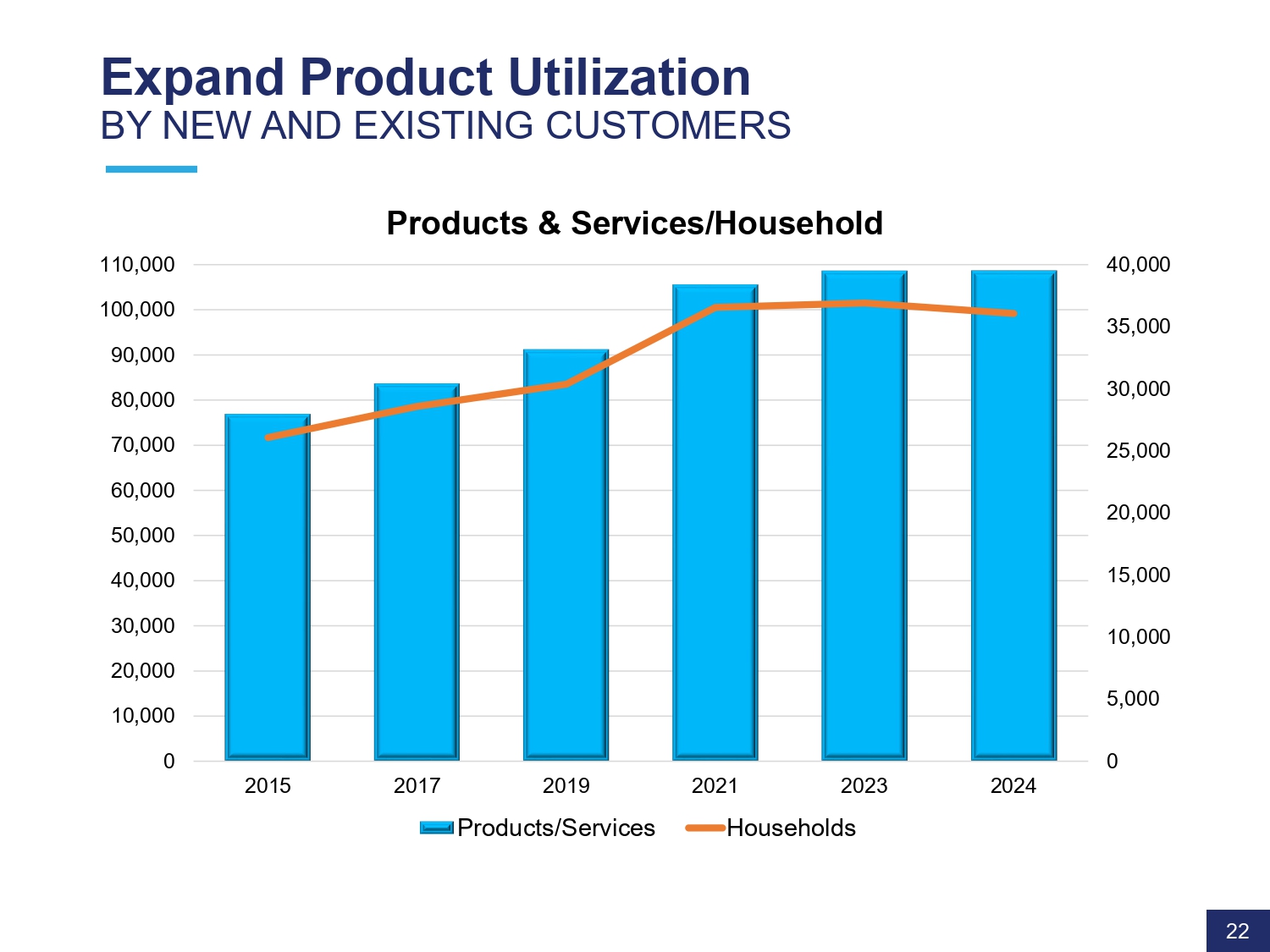 Expand Product Utilization
BY NEW AND EXISTING CUSTOMERS

Products & Services/Household

110,000
100,000
90,000
80,000
70,000
60,000
50,000
40,000
30,000
20,000
10,000
0

40,000
35,000
30,000
25,000
20,000
15,000
10,000
5,000
0

2015
2017
2019
2021
2023
2024

Products/Services
Households

22